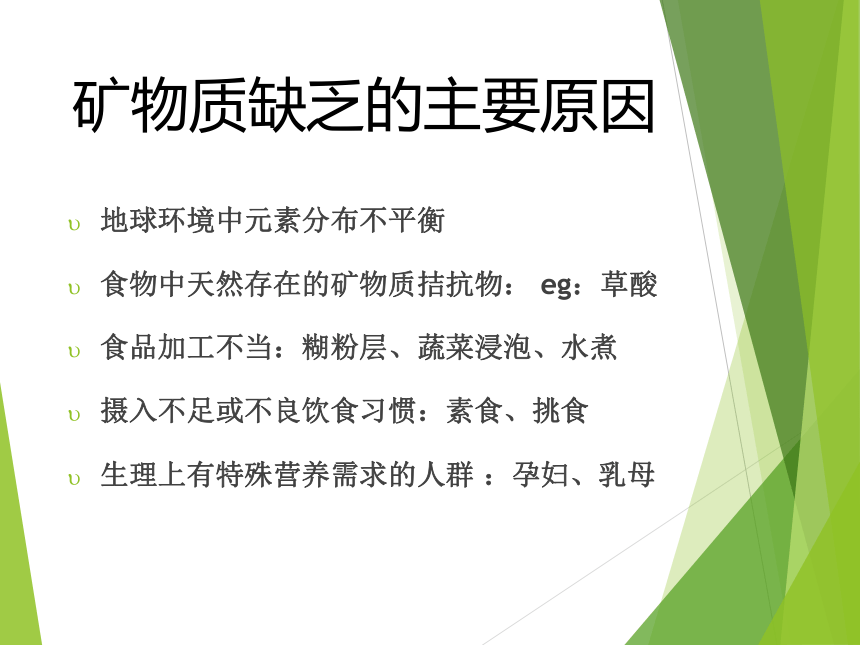 矿物质缺乏的主要原因

υ 地球环境中元素分布不平衡

υ 食物中天然存在的矿物质拮抗物： eg：草酸

υ 食品加工不当：糊粉层、蔬菜浸泡、水煮

υ 摄入不足或不良饮食习惯：素食、挑食

υ 生理上有特殊营养需求的人群 ：孕妇、乳母